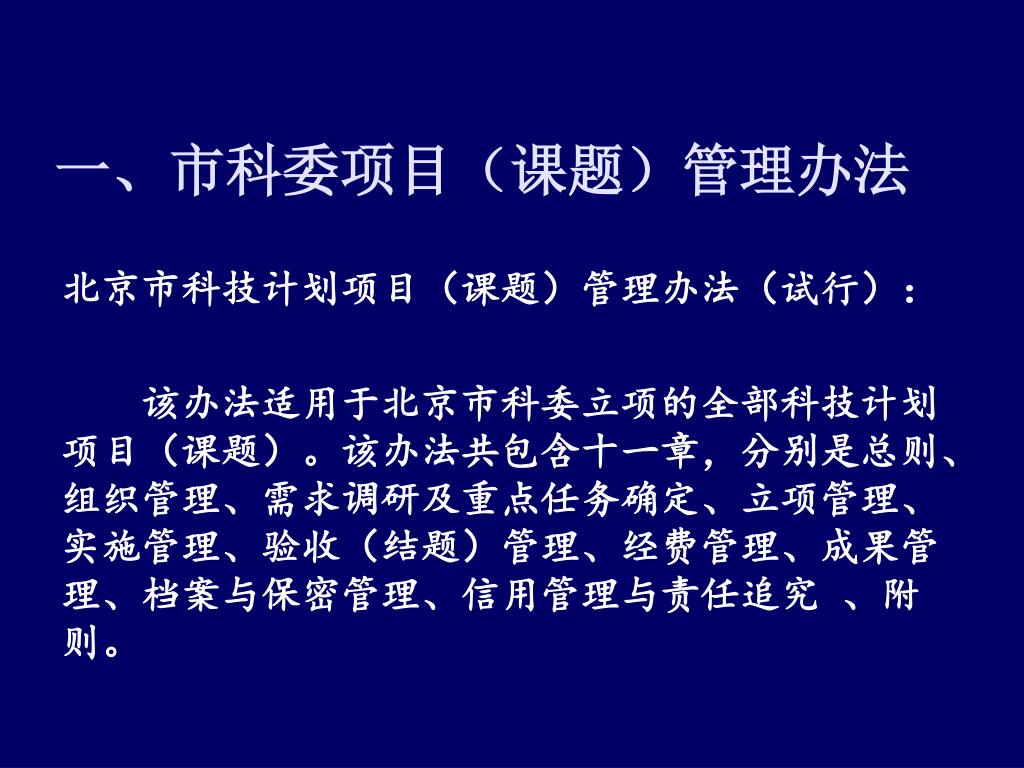 一、市科委项目（课题）管理办法

北京市科技计划项目（课题）管理办法（试行）：

该办法适用于北京市科委立项的全部科技计划项目（课题）。该办法共包含十一章，分别是总则、组织管理、需求调研及重点任务确定、立项管理、实施管理、验收（结题）管理、经费管理、成果管理、档案与保密管理、信用管理与责任追究 、附则。